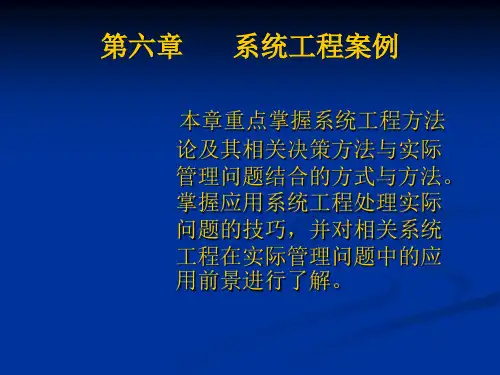 第六章　　系统工程案例

本章重点掌握系统工程方法论及其相关决策方法与实际管理问题结合的方式与方法。掌握应用系统工程处理实际问题的技巧，并对相关系统工程在实际管理问题中的应用前景进行了解。